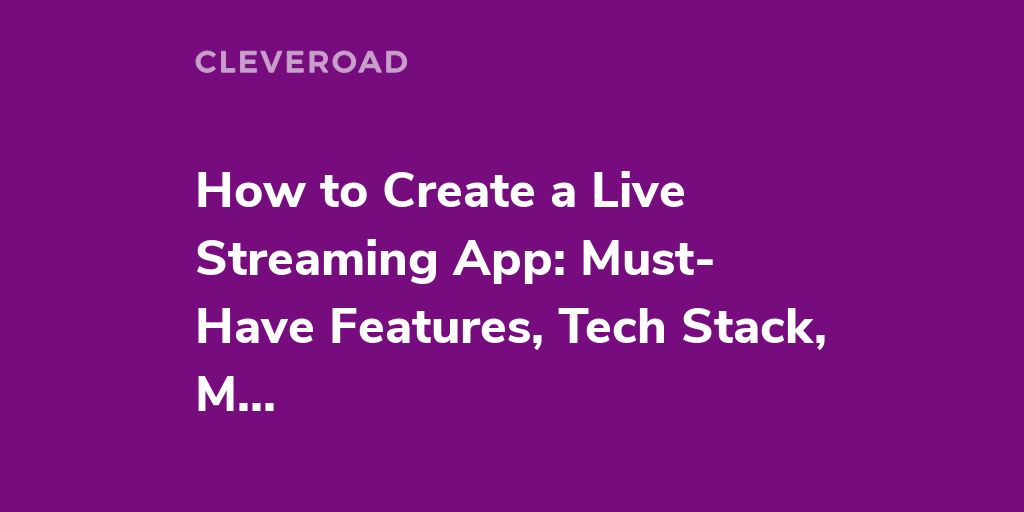 CLEVEROAD

How to Create a Live Streaming App: Must-Have Features, Tech Stack, M...